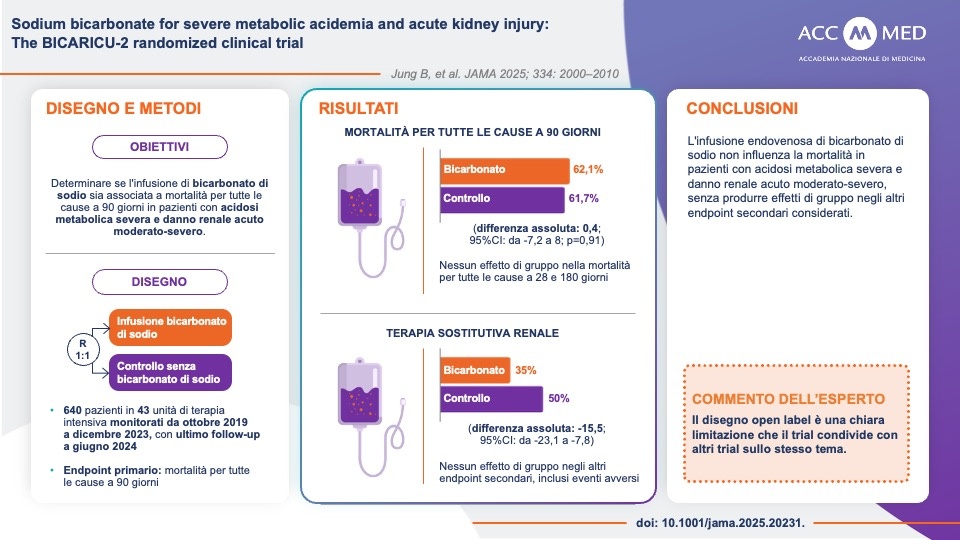 Sodium bicarbonate for severe metabolic acidemia and acute kidney injury: The BICARICU-2 randomized clinical trial

ACC MED
ACCADEMIA NAZIONALE DI MEDICINA

Jung B, et al. JAMA 2025; 334: 2000–2010

DISEGNO E METODI

OBIETTIVI

Determinare se l'infusione di bicarbonato di sodio sia associata a mortalità per tutte le cause a 90 giorni in pazienti con acidosi metabolica severa e danno renale acuto moderato-severo.

DISEGNO

R
1:1

Infusione bicarbonato di sodio

Controllo senza bicarbonato di sodio

• 640 pazienti in 43 unità di terapia intensiva monitorati da ottobre 2019 a dicembre 2023, con ultimo follow-up a giugno 2024

• Endpoint primario: mortalità per tutte le cause a 90 giorni

RISULTATI

MORTALITÀ PER TUTTE LE CAUSE A 90 GIORNI

Bicarbonato 62,1%
Controllo 61,7%

(differenza assoluta: 0,4; 95%CI: da -7,2 a 8; p=0,91)

Nessun effetto di gruppo nella mortalità per tutte le cause a 28 e 180 giorni

TERAPIA SOSTITUTIVA RENALE

Bicarbonato 35%
Controllo 50%

(differenza assoluta: -15,5; 95%CI: da -23,1 a -7,8)

Nessun effetto di gruppo negli altri endpoint secondari, inclusi eventi avversi

CONCLUSIONI

L'infusione endovenosa di bicarbonato di sodio non influenza la mortalità in pazienti con acidosi metabolica severa e danno renale acuto moderato-severo, senza produrre effetti di gruppo negli altri endpoint secondari considerati.

COMMENTO DELL'ESPERTO

Il disegno open label è una chiara limitazione che il trial condivide con altri trial sullo stesso tema.

doi: 10.1001/jama.2025.20231.